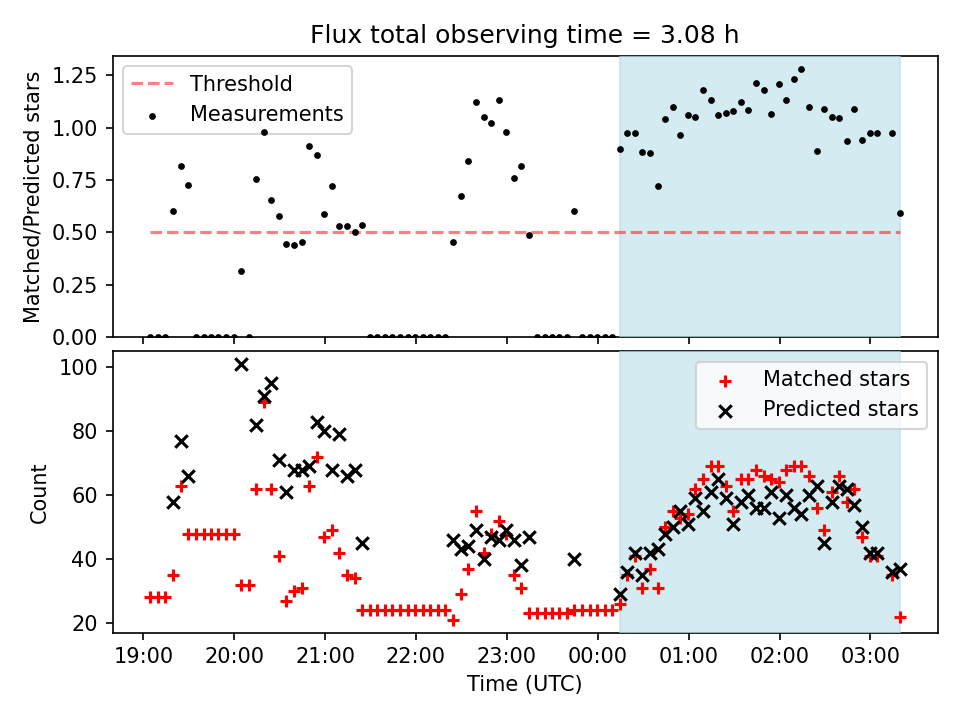 Flux total observing time = 3.08 h

Threshold
Measurements

Matched/Predicted stars

1.25
1.00
0.75
0.50
0.25
0.00

Matched stars
Predicted stars

Count

100
80
60
40
20

19:00 20:00 21:00 22:00 23:00 00:00 01:00 02:00 03:00

Time (UTC)